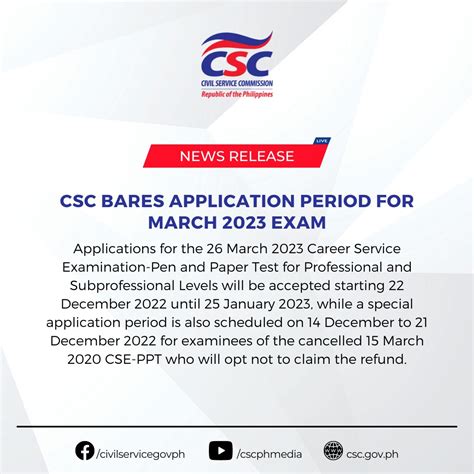 CSC
CIVIL SERVICE COMMISSION
Republic of the Philippines

LIVE
NEWS RELEASE

CSC BARES APPLICATION PERIOD FOR MARCH 2023 EXAM

Applications for the 26 March 2023 Career Service Examination-Pen and Paper Test for Professional and Subprofessional Levels will be accepted starting 22 December 2022 until 25 January 2023, while a special application period is also scheduled on 14 December to 21 December 2022 for examinees of the cancelled 15 March 2020 CSE-PPT who will opt not to claim the refund.

/civilservicegovph /cscphmedia csc.gov.ph